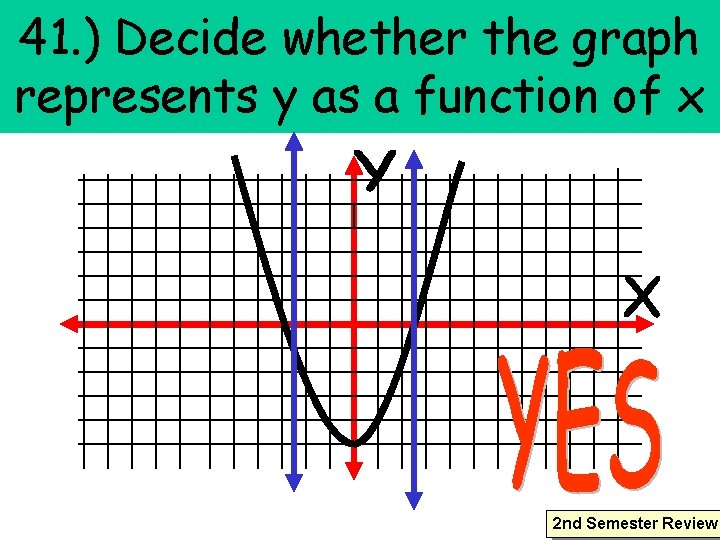 41.) Decide whether the graph represents y as a function of x

y

x

YES

2nd Semester Review